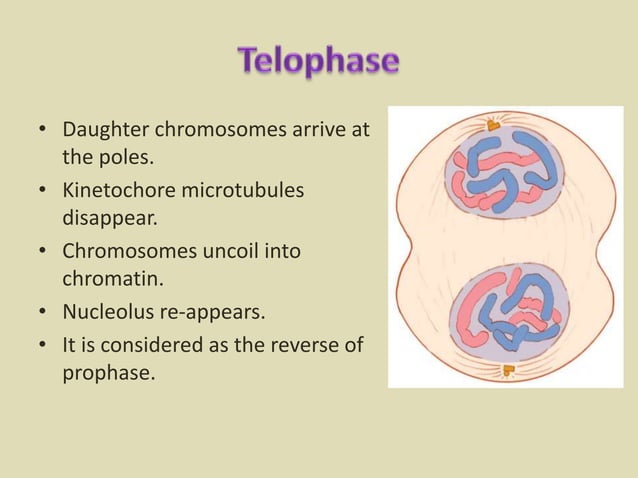 Telophase

• Daughter chromosomes arrive at the poles.
• Kinetochore microtubules disappear.
• Chromosomes uncoil into chromatin.
• Nucleolus re-appears.
• It is considered as the reverse of prophase.